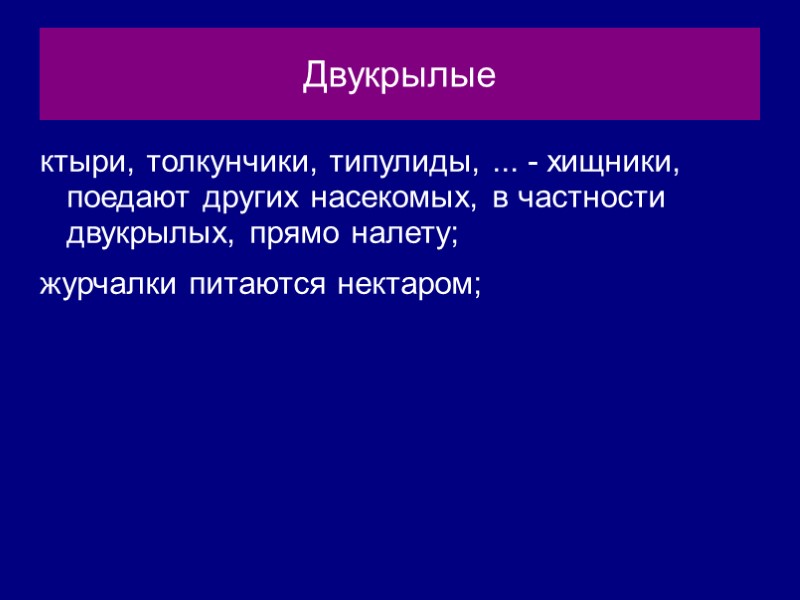 Двукрылые

ктыри, толкунчики, типулиды, ... - хищники, поедают других насекомых, в частности двукрылых, прямо налету;

журчалки питаются нектаром;